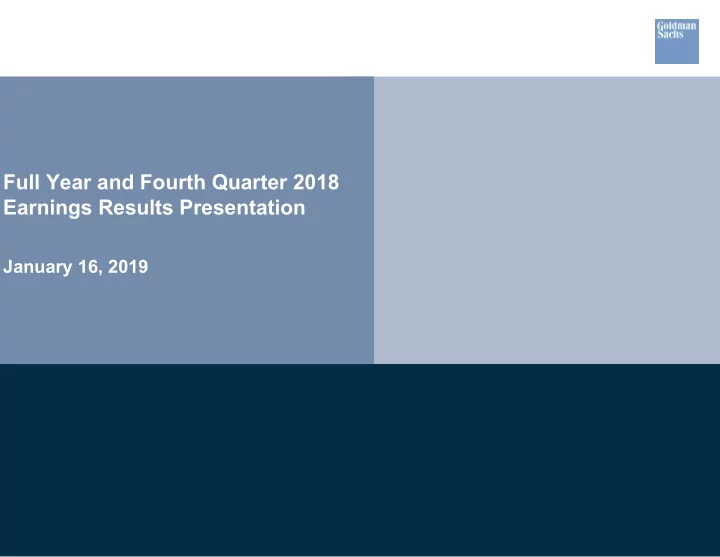 Goldman Sachs

Full Year and Fourth Quarter 2018 Earnings Results Presentation

January 16, 2019